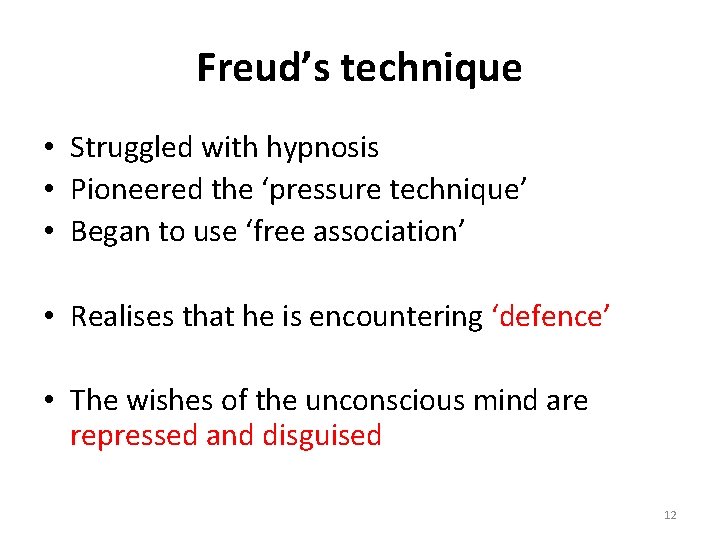 Freud’s technique

• Struggled with hypnosis
• Pioneered the ‘pressure technique’
• Began to use ‘free association’

• Realises that he is encountering ‘defence’

• The wishes of the unconscious mind are repressed and disguised

12